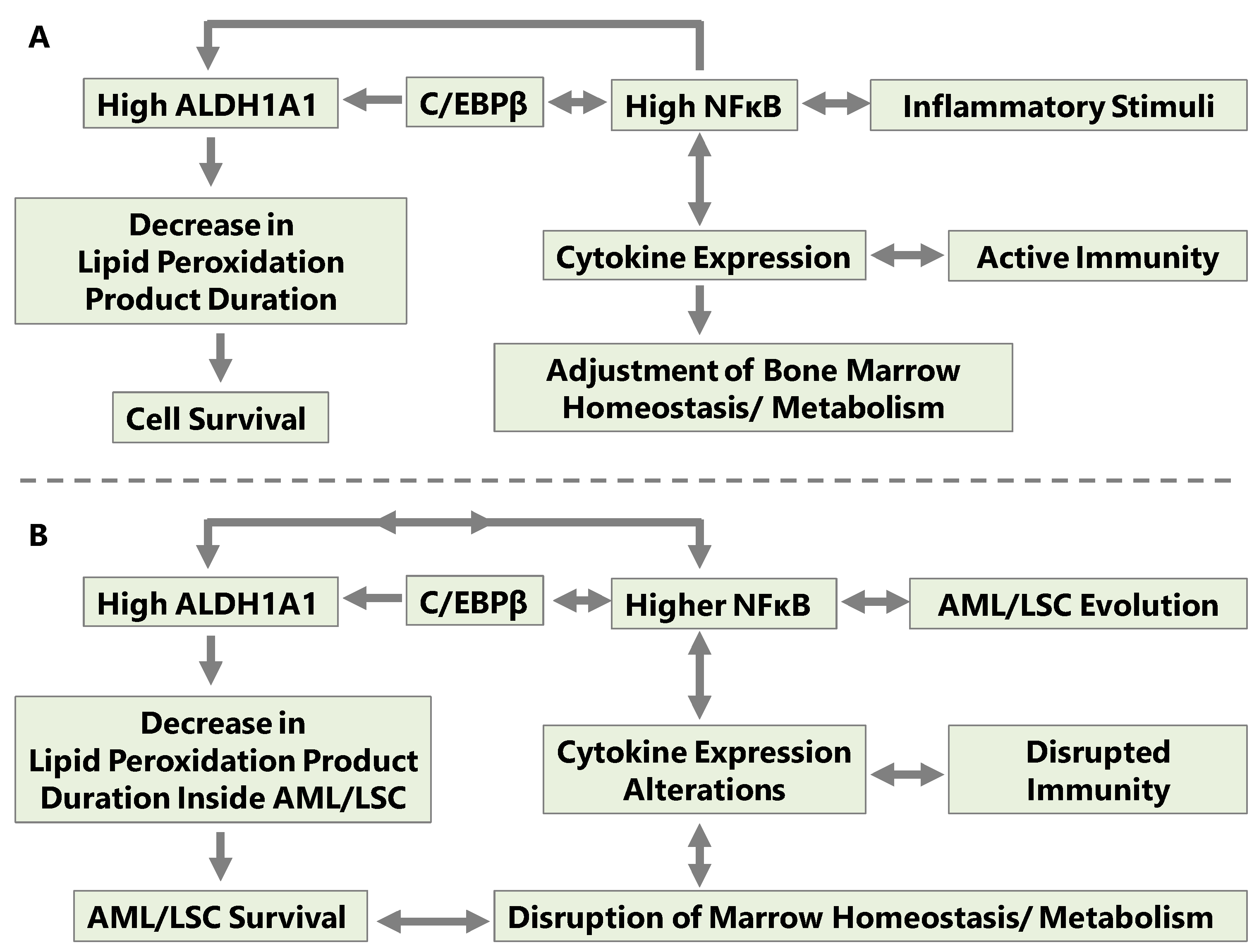 A

High ALDH1A1

C/EBPβ

High NFκB

Inflammatory Stimuli

Decrease in Lipid Peroxidation Product Duration

Cytokine Expression

Active Immunity

Adjustment of Bone Marrow Homeostasis/ Metabolism

Cell Survival

B

High ALDH1A1

C/EBPβ

Higher NFκB

AML/LSC Evolution

Decrease in Lipid Peroxidation Product Duration Inside AML/LSC

Cytokine Expression Alterations

Disrupted Immunity

AML/LSC Survival

Disruption of Marrow Homeostasis/ Metabolism